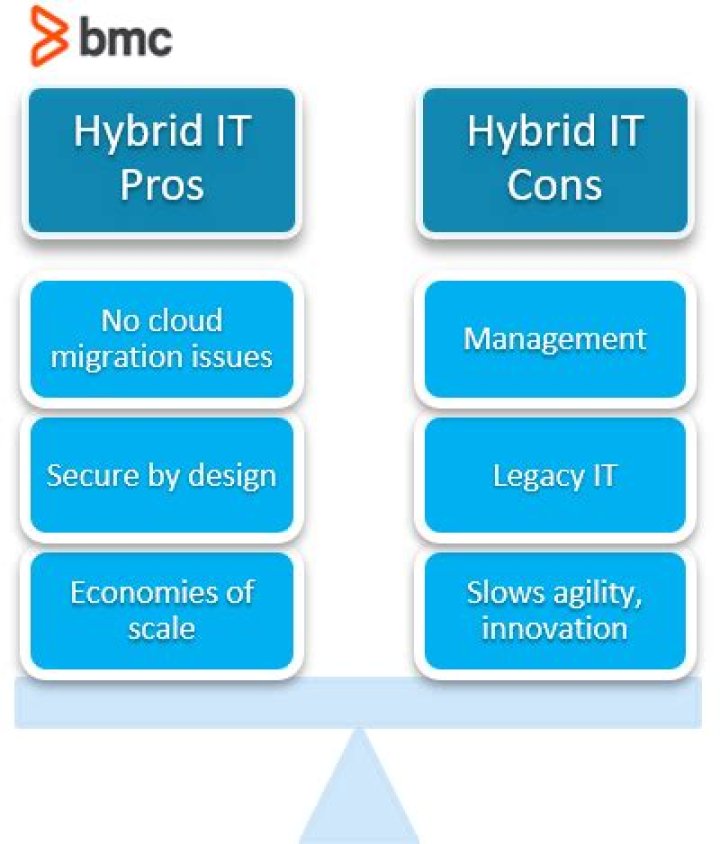 bmc

Hybrid IT Pros

No cloud migration issues

Secure by design

Economies of scale

Hybrid IT Cons

Management

Legacy IT

Slows agility, innovation